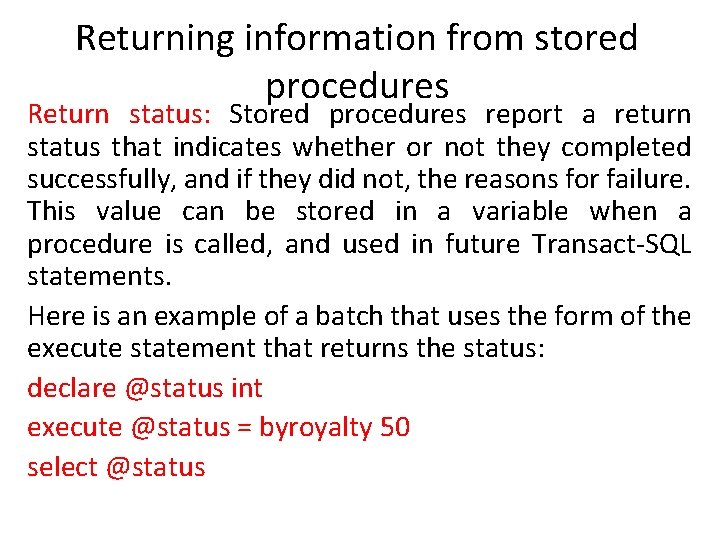 Returning information from stored procedures

Return status: Stored procedures report a return status that indicates whether or not they completed successfully, and if they did not, the reasons for failure. This value can be stored in a variable when a procedure is called, and used in future Transact-SQL statements.

Here is an example of a batch that uses the form of the execute statement that returns the status:

declare @status int

execute @status = byroyalty 50

select @status